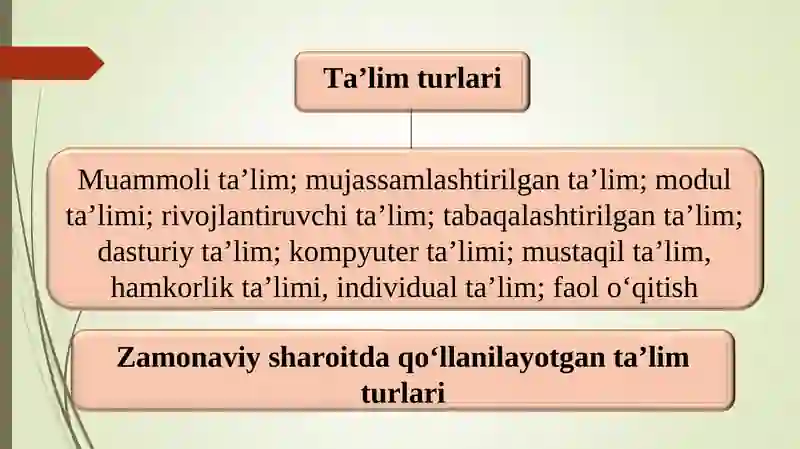 Ta’lim turlari

Muammoli ta’lim; mujassamlashtirilgan ta’lim; modul ta’limi; rivojlantiruvchi ta’lim; tabaqalashtirilgan ta’lim; dasturiy ta’lim; kompyuter ta’limi; mustaqil ta’lim, hamkorlik ta’limi, individual ta’lim; faol o‘qitish

Zamonaviy sharoitda qo‘llanilayotgan ta’lim turlari